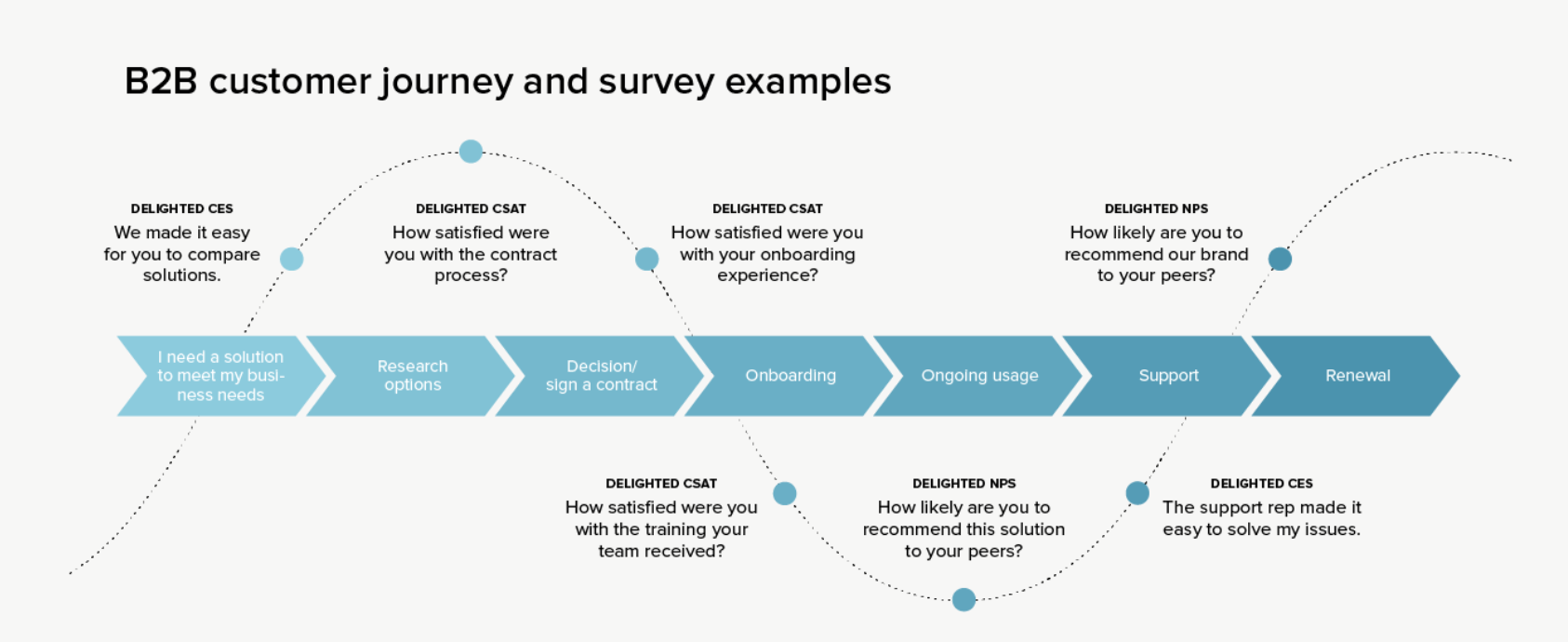 B2B customer journey and survey examples

DELIGHTED CES
We made it easy for you to compare solutions.

DELIGHTED CSAT
How satisfied were you with the contract process?

DELIGHTED CSAT
How satisfied were you with your onboarding experience?

DELIGHTED NPS
How likely are you to recommend our brand to your peers?

I need a solution to meet my business needs

Research options

Decision/ sign a contract

Onboarding

Ongoing usage

Support

Renewal

DELIGHTED CSAT
How satisfied were you with the training your team received?

DELIGHTED NPS
How likely are you to recommend this solution to your peers?

DELIGHTED CES
The support rep made it easy to solve my issues.